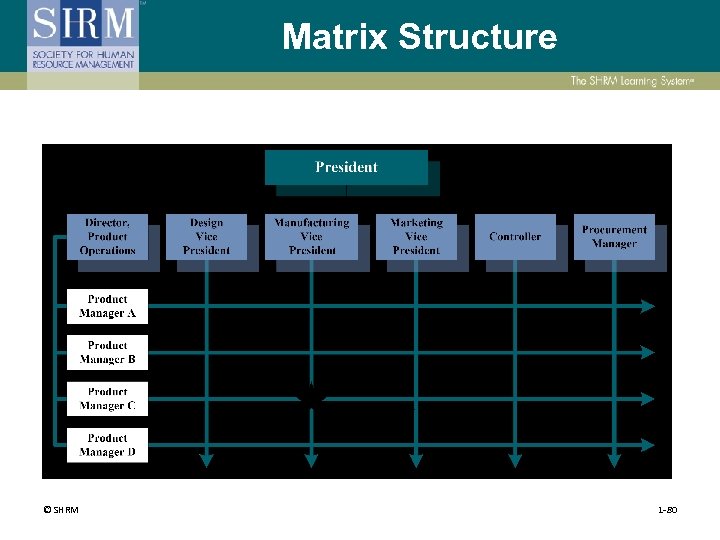 SHRM
SOCIETY FOR HUMAN RESOURCE MANAGEMENT

Matrix Structure

The SHRM Learning System

President

Director, Product Operations

Design Vice President

Manufacturing Vice President

Marketing Vice President

Controller

Procurement Manager

Product Manager A

Product Manager B

Product Manager C

Product Manager D

© SHRM

1-80